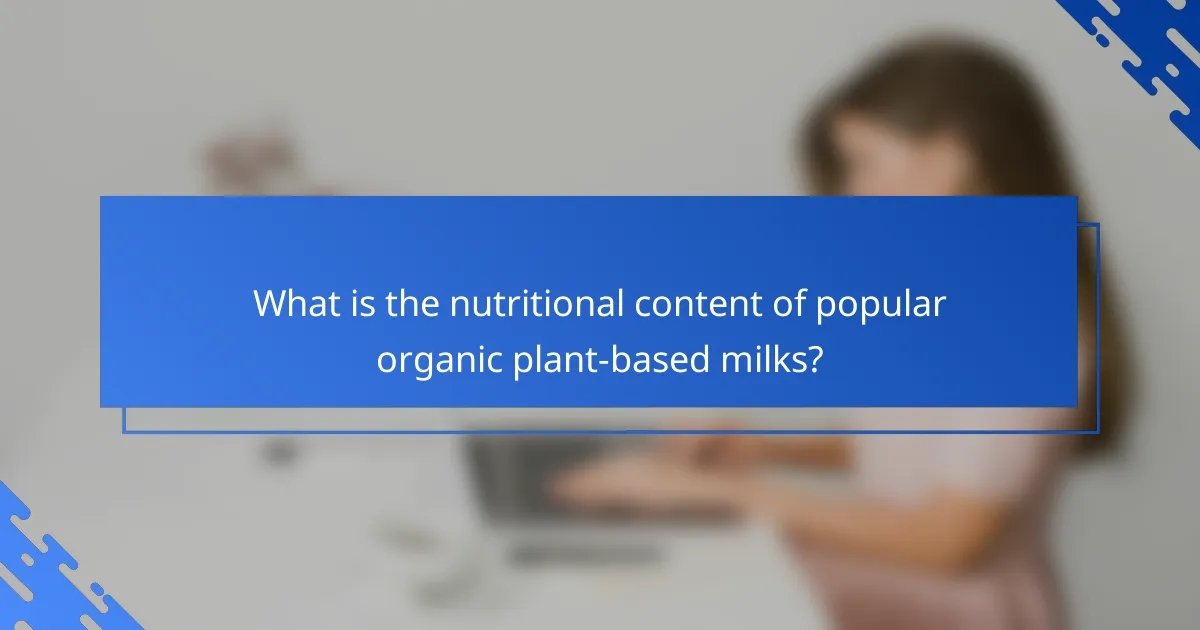 What is the nutritional content of popular organic plant-based milks?